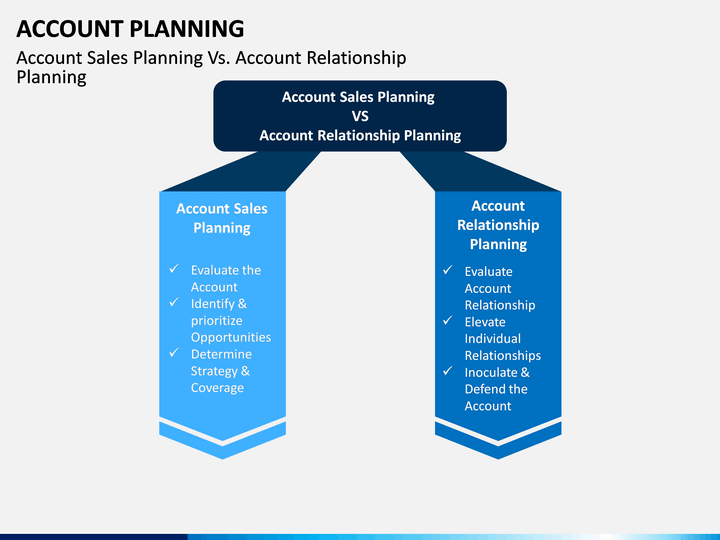 ACCOUNT PLANNING

Account Sales Planning Vs. Account Relationship Planning

Account Sales Planning
VS
Account Relationship Planning

Account Sales Planning

✓ Evaluate the Account
✓ Identify & prioritize Opportunities
✓ Determine Strategy & Coverage

Account Relationship Planning

✓ Evaluate Account Relationship
✓ Elevate Individual Relationships
✓ Inoculate & Defend the Account